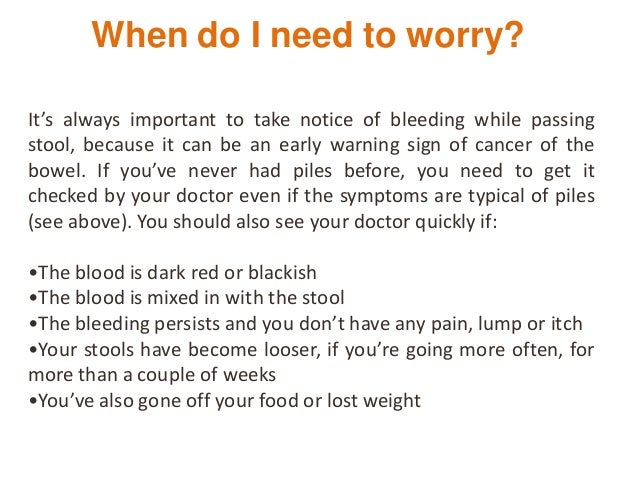 When do I need to worry?

It’s always important to take notice of bleeding while passing stool, because it can be an early warning sign of cancer of the bowel. If you’ve never had piles before, you need to get it checked by your doctor even if the symptoms are typical of piles (see above). You should also see your doctor quickly if:

•The blood is dark red or blackish
•The blood is mixed in with the stool
•The bleeding persists and you don’t have any pain, lump or itch
•Your stools have become looser, if you’re going more often, for more than a couple of weeks
•You’ve also gone off your food or lost weight